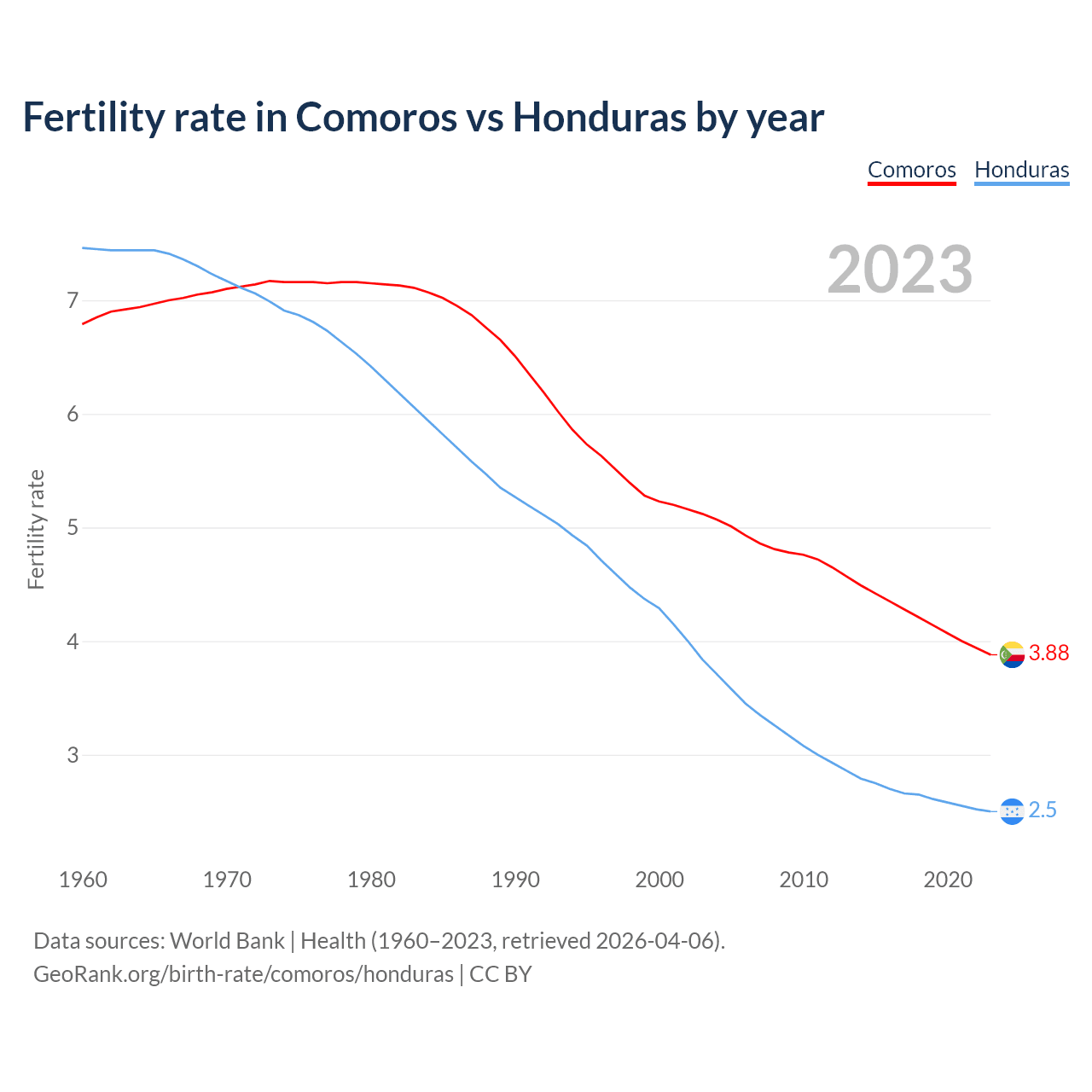 Fertility rate in Comoros vs Honduras by year

Comoros Honduras

2023

Fertility rate

7
6
5
4
3

3.88
2.5

1960 1970 1980 1990 2000 2010 2020

Data sources: World Bank | Health (1960–2023, retrieved 2026-04-06).
GeoRank.org/birth-rate/comoros/honduras | CC BY